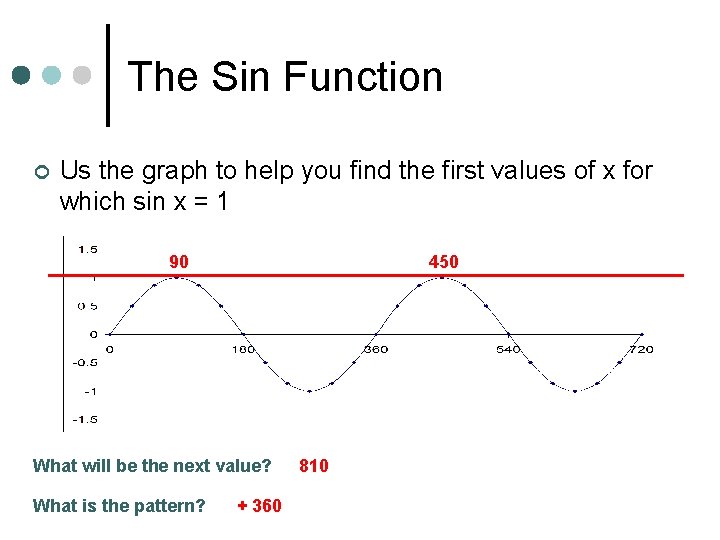 The Sin Function

Us the graph to help you find the first values of x for which sin x = 1

1.5
90
450
0.5
0
0
180
360
540
720
-0.5
-1
-1.5

What will be the next value? 810

What is the pattern? + 360